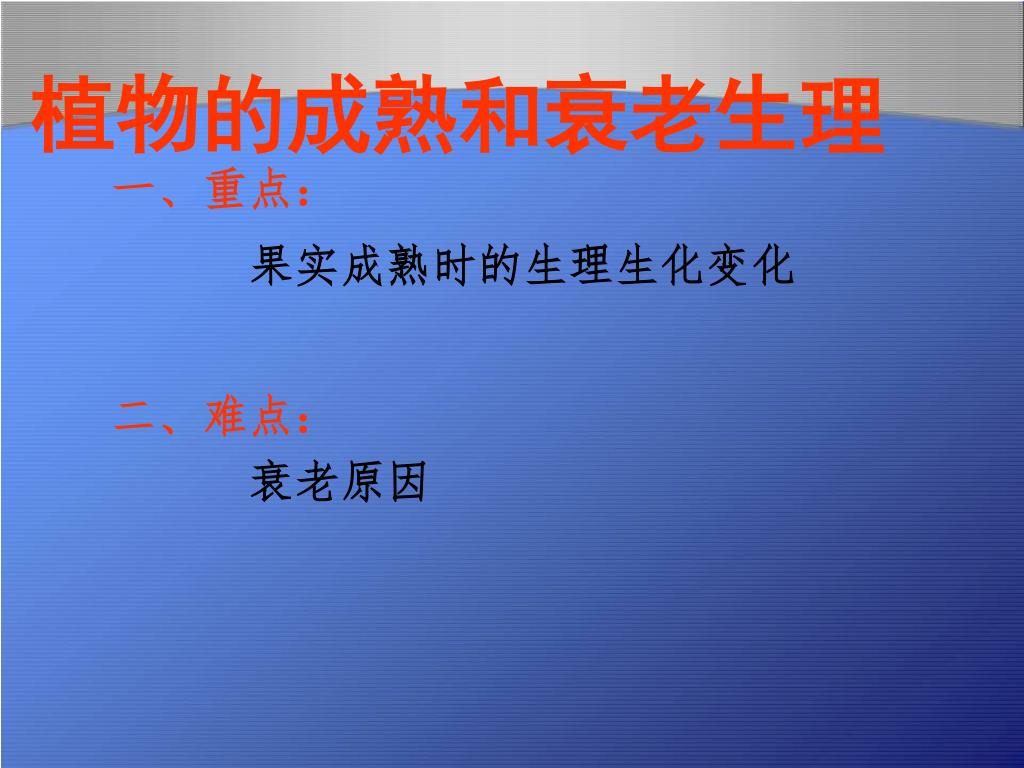 植物的成熟和衰老生理

一、重点：

果实成熟时的生理生化变化

二、难点：

衰老原因